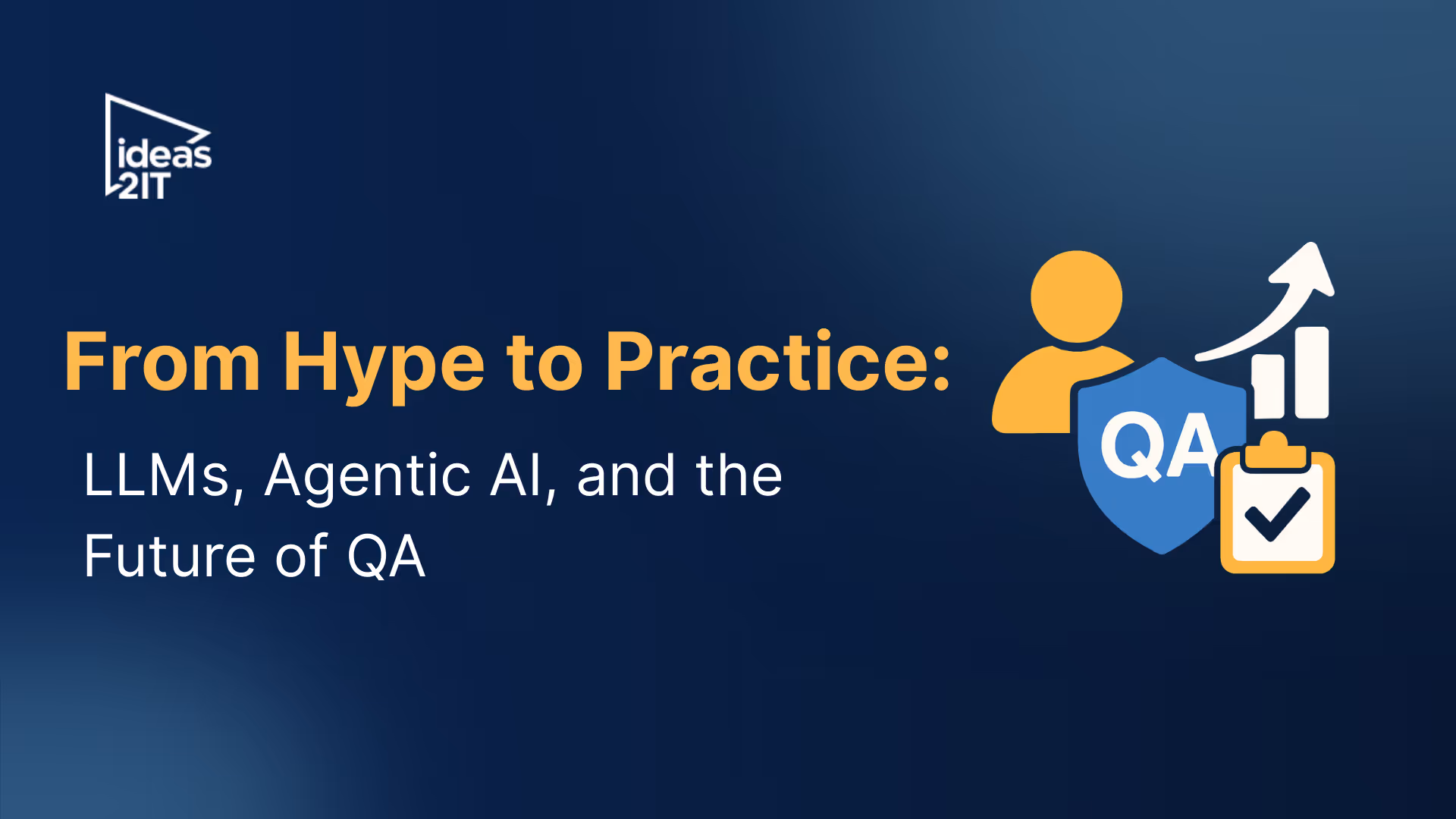 ideas
2IT

From Hype to Practice:

LLMs, Agentic AI, and the Future of QA

QA